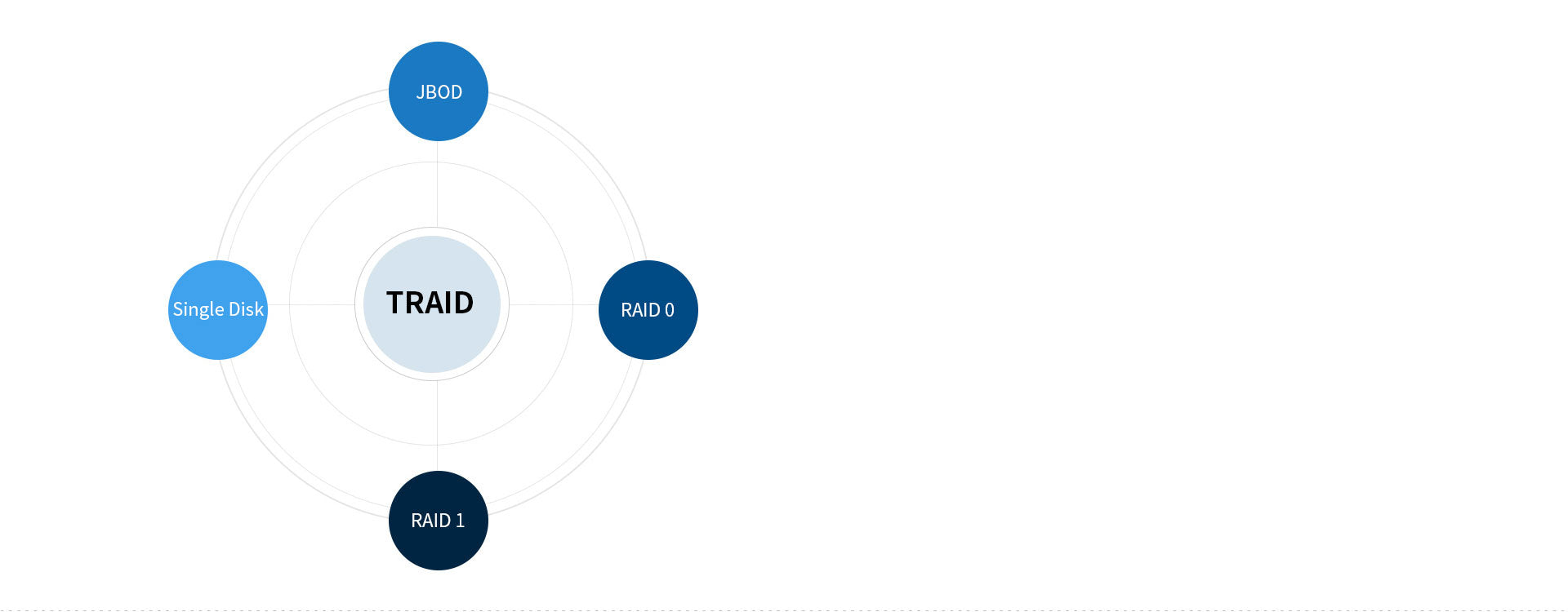 JBOD

Single Disk

TRAID

RAID 0

RAID 1